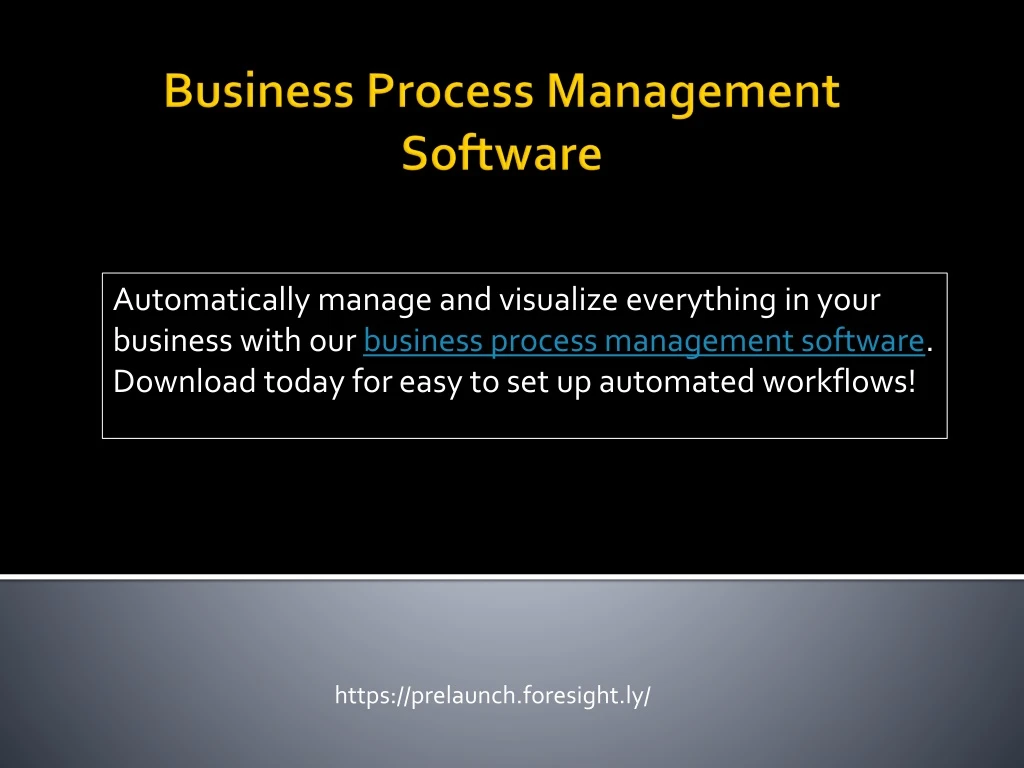 Business Process Management Software

Automatically manage and visualize everything in your business with our business process management software. Download today for easy to set up automated workflows!

https://prelaunch.foresight.ly/